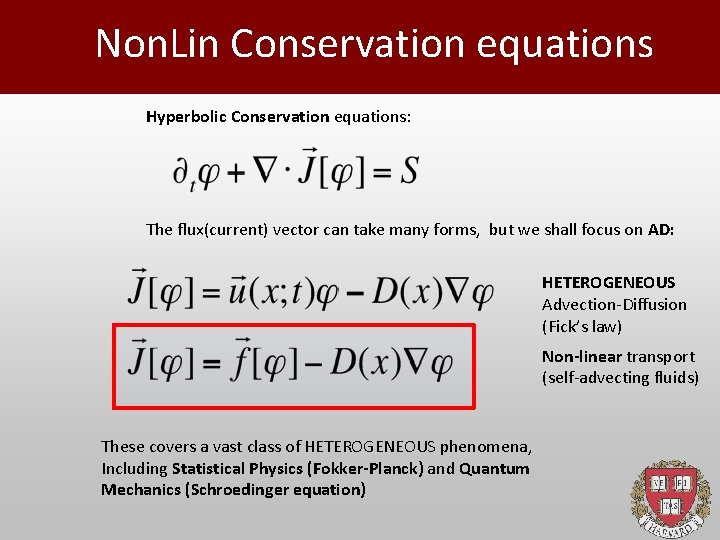 NonLin Conservation equations

Hyperbolic Conservation equations:

$\partial_t \varphi + \nabla \cdot \vec{J}[\varphi] = S$

The flux(current) vector can take many forms, but we shall focus on AD:

$\vec{J}[\varphi] = \vec{u}(x;t)\varphi - D(x)\nabla\varphi$

HETEROGENEOUS Advection-Diffusion (Fick's law)

$\vec{J}[\varphi] = \vec{f}[\varphi] - D(x)\nabla\varphi$

Non-linear transport (self-advecting fluids)

These covers a vast class of HETEROGENEOUS phenomena, Including Statistical Physics (Fokker-Planck) and Quantum Mechanics (Schroedinger equation)

VE RI TAS
HARVARD